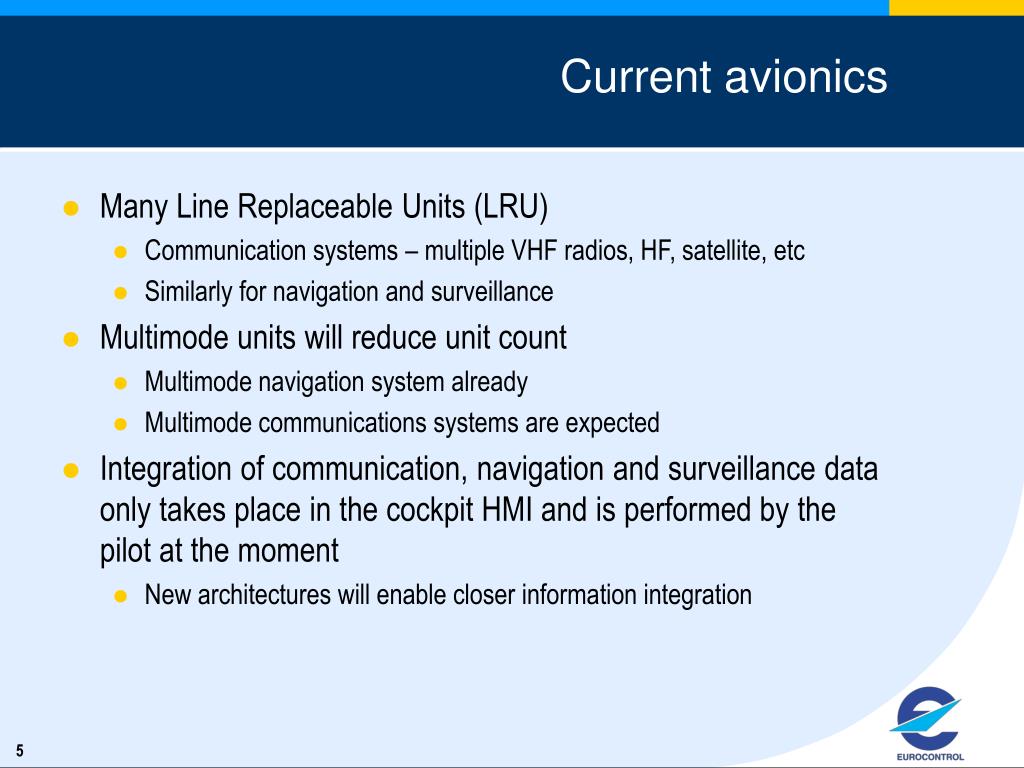 Current avionics

- Many Line Replaceable Units (LRU)
  - Communication systems – multiple VHF radios, HF, satellite, etc
  - Similarly for navigation and surveillance
- Multimode units will reduce unit count
  - Multimode navigation system already
  - Multimode communications systems are expected
- Integration of communication, navigation and surveillance data only takes place in the cockpit HMI and is performed by the pilot at the moment
  - New architectures will enable closer information integration

5

EUROCONTROL